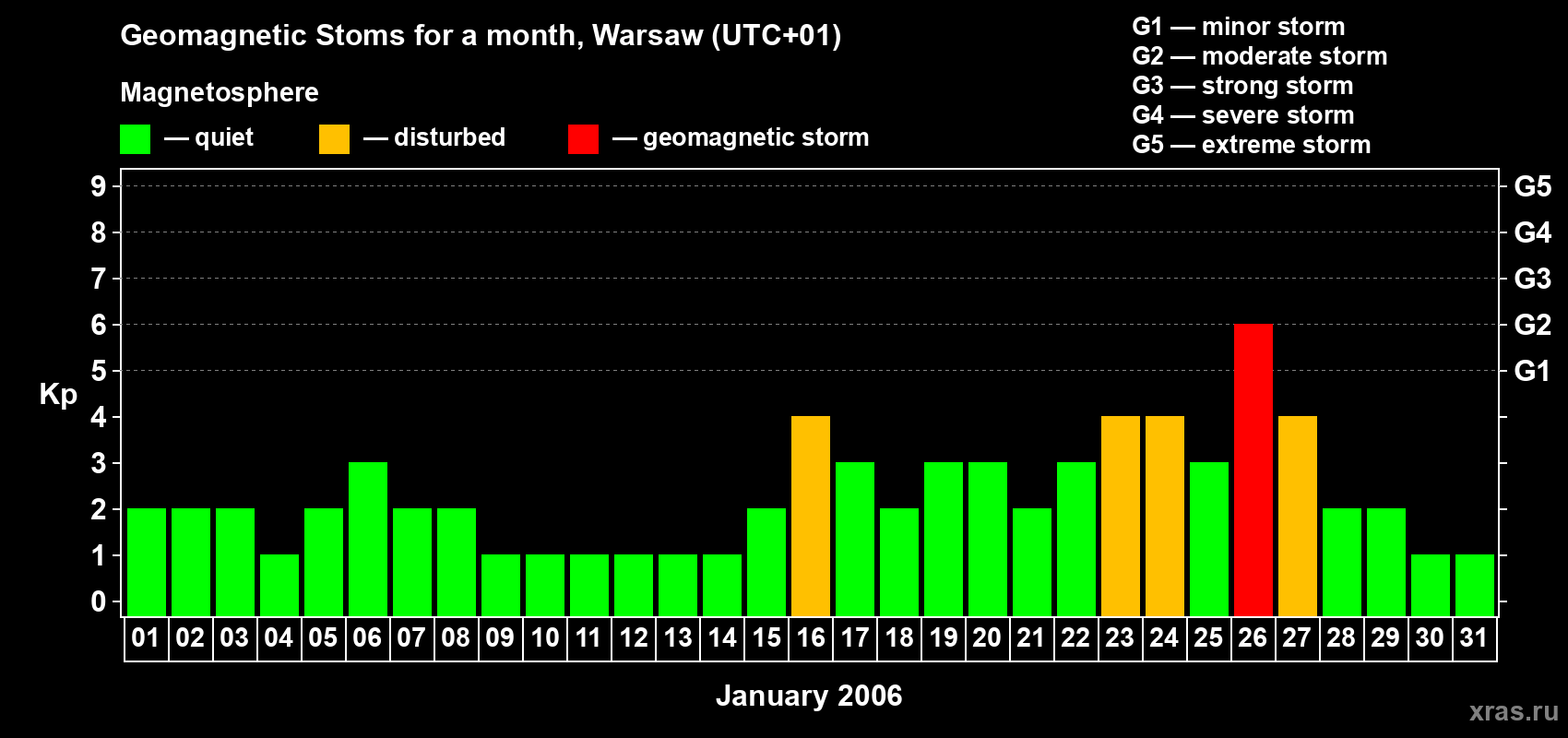 Geomagnetic Stoms for a month, Warsaw (UTC+01)

Magnetosphere

— quiet — disturbed — geomagnetic storm

G1 — minor storm
G2 — moderate storm
G3 — strong storm
G4 — severe storm
G5 — extreme storm

Kp

9
8
7
6
5
4
3
2
1
0

G5
G4
G3
G2
G1

01 02 03 04 05 06 07 08 09 10 11 12 13 14 15 16 17 18 19 20 21 22 23 24 25 26 27 28 29 30 31

January 2006

xras.ru